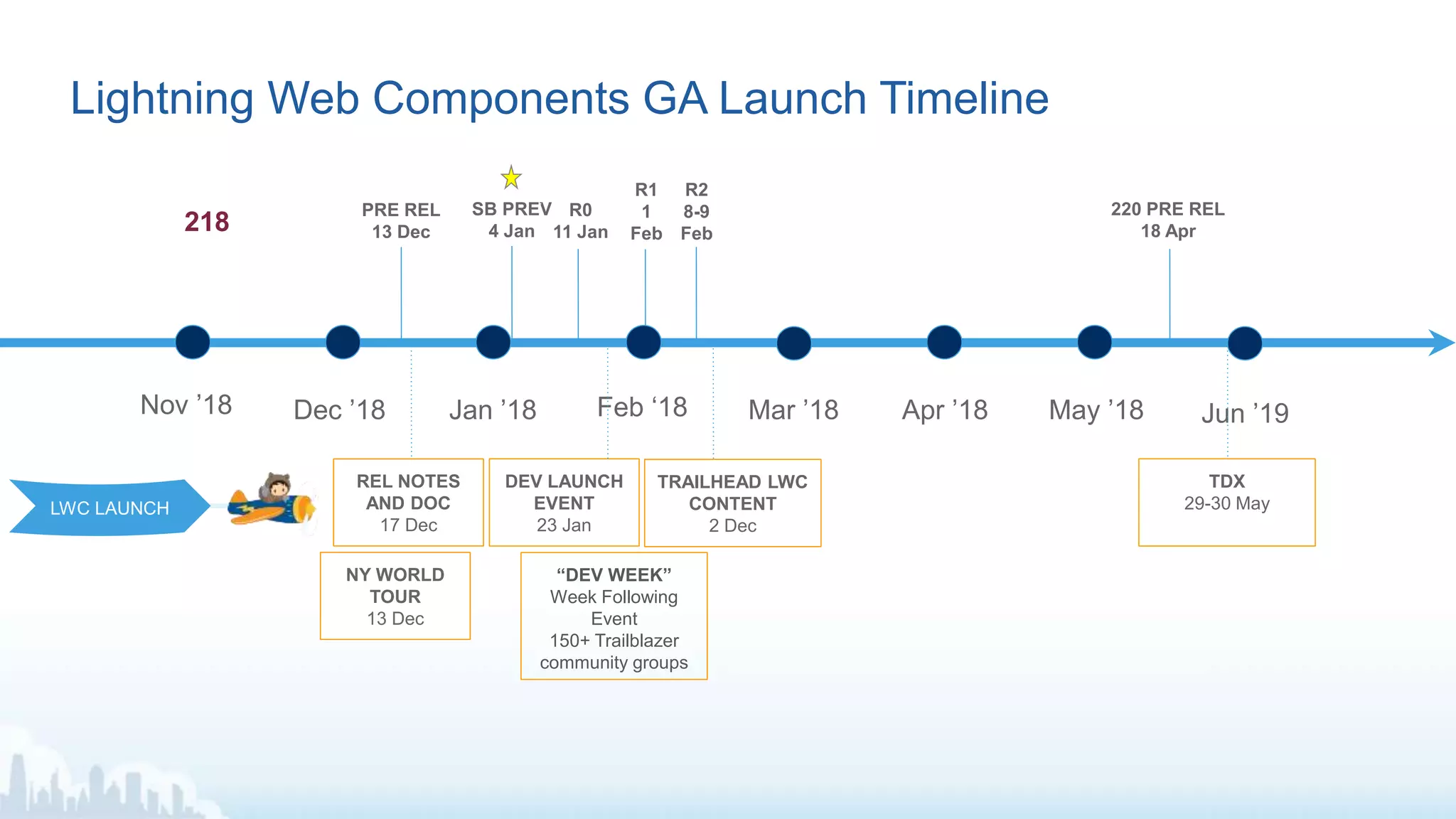 Lightning Web Components GA Launch Timeline

218

PRE REL
13 Dec

SB PREV
4 Jan

R0
11 Jan

R1
1
Feb

R2
8-9
Feb

220 PRE REL
18 Apr

Nov ’18

Dec ’18

Jan ’18

Feb ‘18

Mar ’18

Apr ’18

May ’18

Jun ’19

LWC LAUNCH

REL NOTES AND DOC
17 Dec

DEV LAUNCH EVENT
23 Jan

TRAILHEAD LWC CONTENT
2 Dec

TDX
29-30 May

NY WORLD TOUR
13 Dec

“DEV WEEK”
Week Following Event
150+ Trailblazer community groups